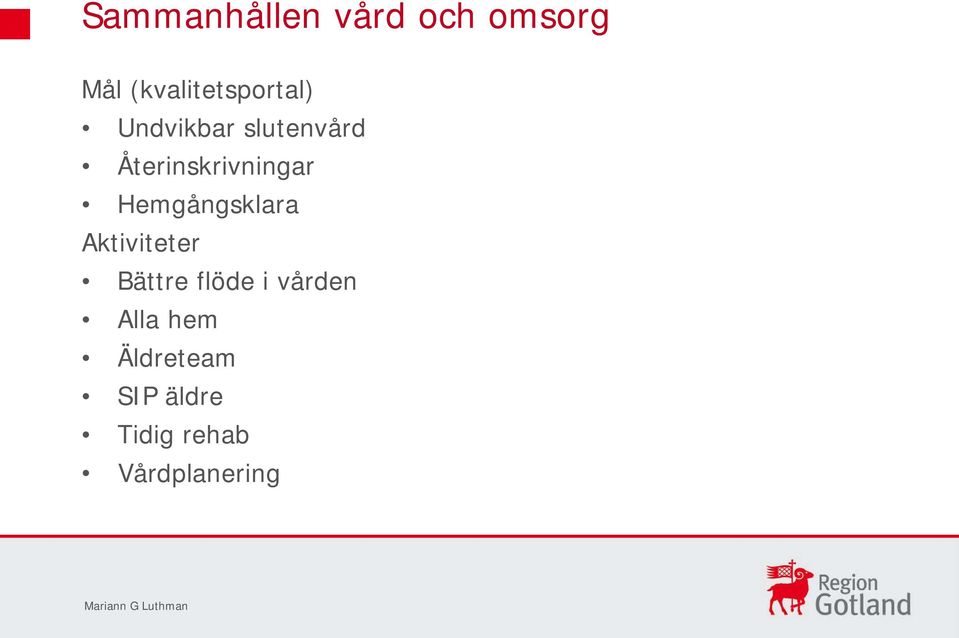 Sammanhållen vård och omsorg

Mål (kvalitetsportal)
• Undvikbar slutenvård
• Återinskrivningar
• Hemgångsklara
Aktiviteter
• Bättre flöde i vården
• Alla hem
• Äldreteam
• SIP äldre
• Tidig rehab
• Vårdplanering

Mariann G Luthman

Region Gotland